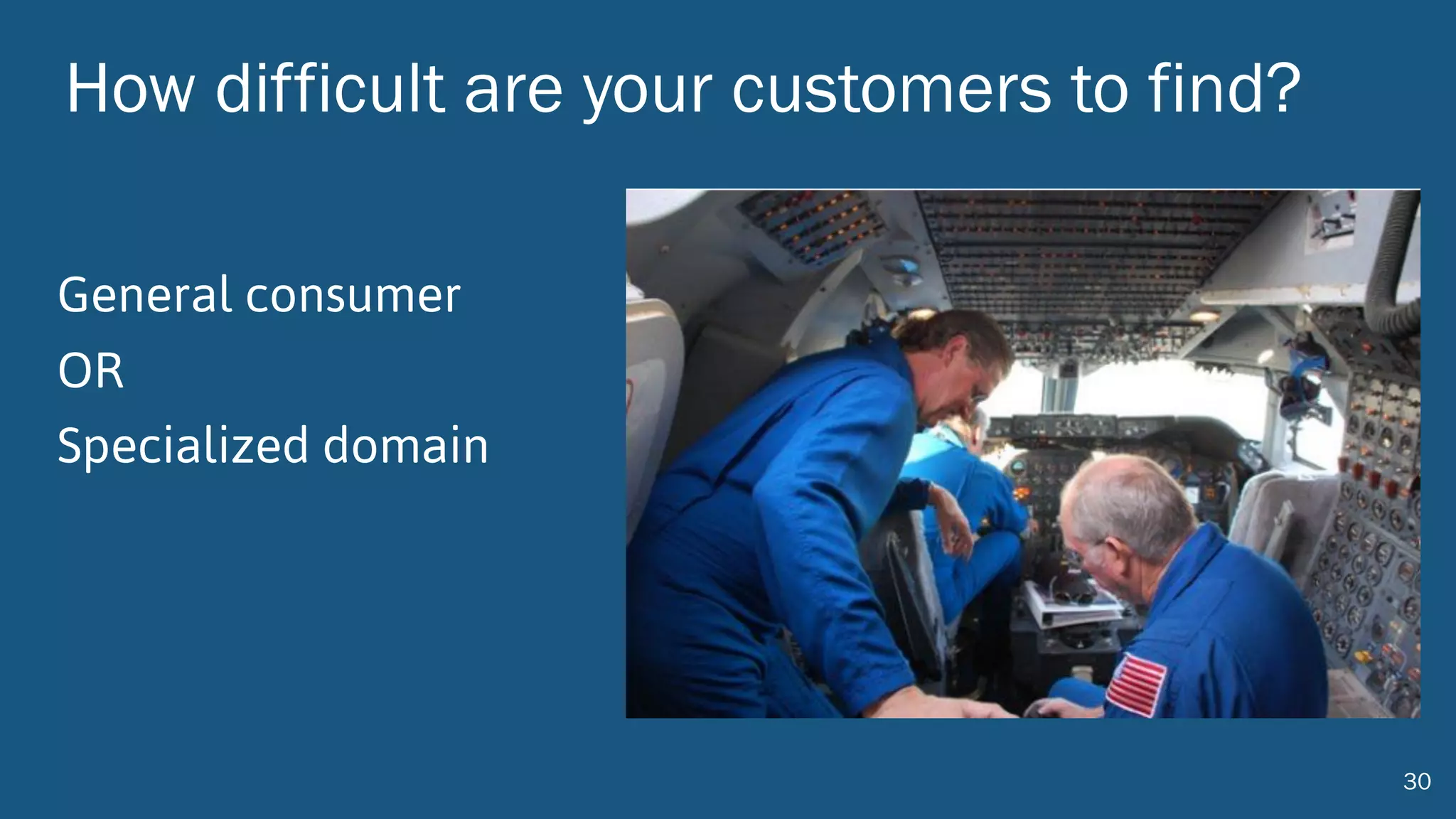 How difficult are your customers to find?

General consumer

OR

Specialized domain

30